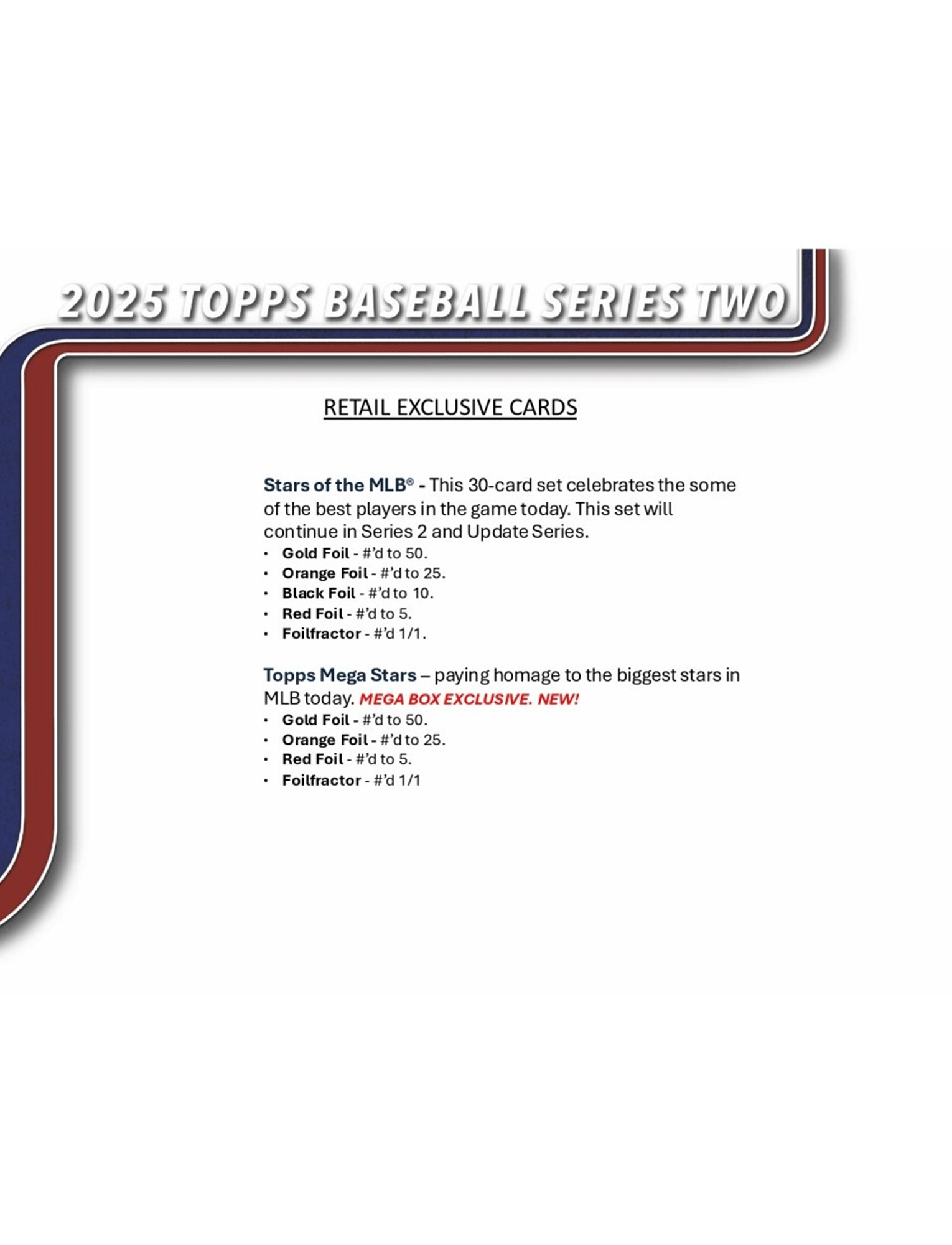 2025 TOPPS BASEBALL SERIES TWO

RETAIL EXCLUSIVE CARDS

Stars of the MLB® - This 30-card set celebrates the some of the best players in the game today. This set will continue in Series 2 and Update Series.
• Gold Foil - #'d to 50.
• Orange Foil - #'d to 25.
• Black Foil - #'d to 10.
• Red Foil - #'d to 5.
• Foilfractor - #'d 1/1.

Topps Mega Stars – paying homage to the biggest stars in MLB today. MEGA BOX EXCLUSIVE. NEW!
• Gold Foil - #'d to 50.
• Orange Foil - #'d to 25.
• Red Foil - #'d to 5.
• Foilfractor - #'d 1/1